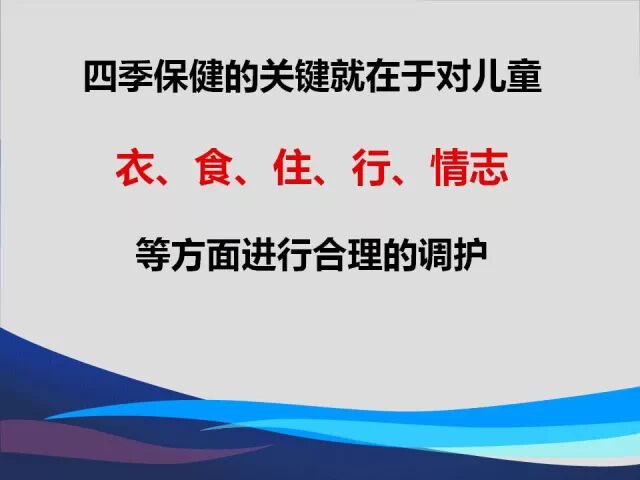 四季保健的关键就在于对儿童

衣、食、住、行、情志

等方面进行合理的调护